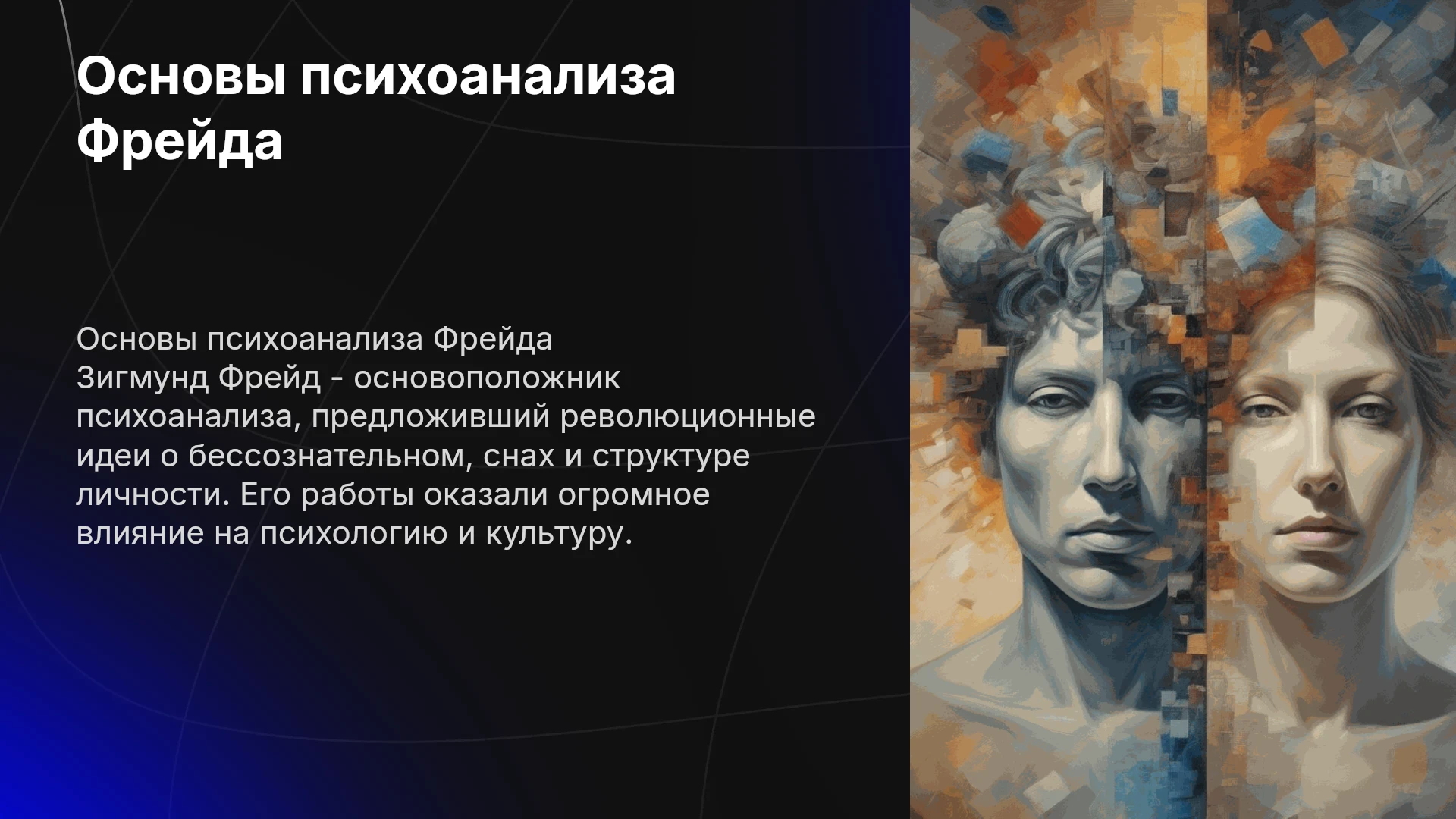 Основы психоанализа Фрейда

Основы психоанализа Фрейда
Зигмунд Фрейд - основоположник психоанализа, предложивший революционные идеи о бессознательном, снах и структуре личности. Его работы оказали огромное влияние на психологию и культуру.